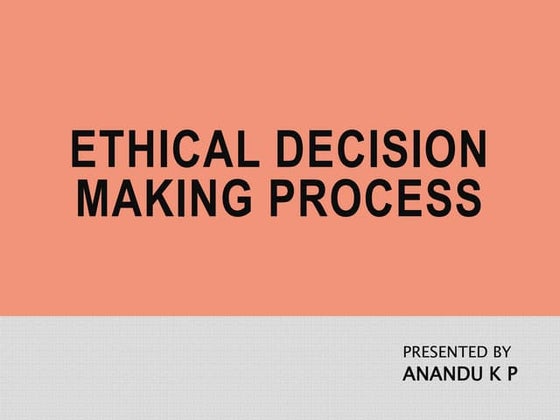 ETHICAL DECISION MAKING PROCESS

PRESENTED BY
ANANDU K P